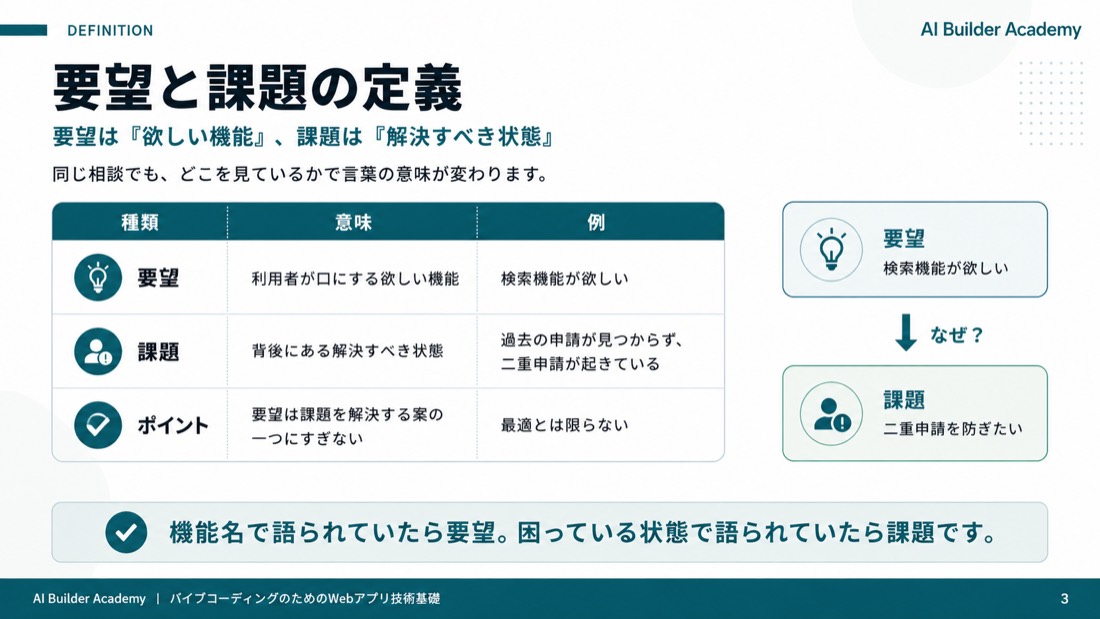 DEFINITION

AI Builder Academy

要望と課題の定義

要望は『欲しい機能』、課題は『解決すべき状態』

同じ相談でも、どこを見ているかで言葉の意味が変わります。

| 種類 | 意味 | 例 |
|---|---|---|
| 要望 | 利用者が口にする欲しい機能 | 検索機能が欲しい |
| 課題 | 背後にある解決すべき状態 | 過去の申請が見つからず、二重申請が起きている |
| ポイント | 要望は課題を解決する案の一つにすぎない | 最適とは限らない |

要望
検索機能が欲しい

なぜ？

課題
二重申請を防ぎたい

機能名で語られていたら要望。困っている状態で語られていたら課題です。

AI Builder Academy | バイブコーディングのためのWebアプリ技術基礎

3